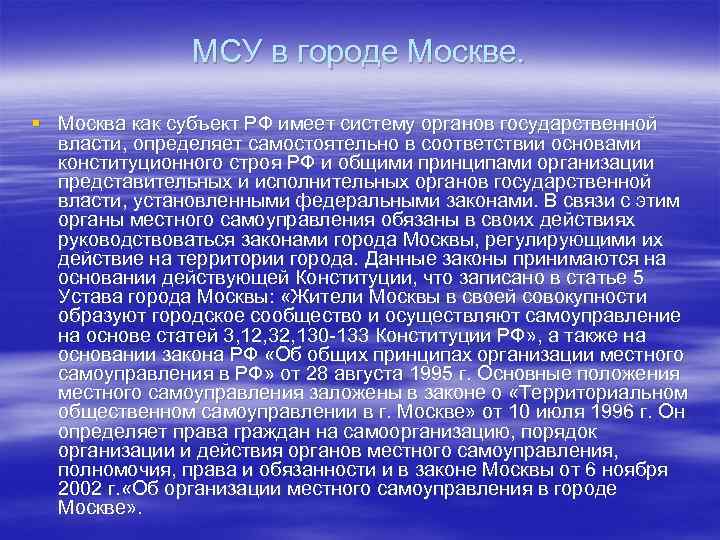 МСУ в городе Москве.

Москва как субъект РФ имеет систему органов государственной власти, определяет самостоятельно в соответствии основами конституционного строя РФ и общими принципами организации представительных и исполнительных органов государственной власти, установленными федеральными законами. В связи с этим органы местного самоуправления обязаны в своих действиях руководствоваться законами города Москвы, регулирующими их действие на территории города. Данные законы принимаются на основании действующей Конституции, что записано в статье 5 Устава города Москвы: «Жители Москвы в своей совокупности образуют городское сообщество и осуществляют самоуправление на основе статей 3,12,32,130-133 Конституции РФ», а также на основании закона РФ «Об общих принципах организации местного самоуправления в РФ» от 28 августа 1995 г. Основные положения местного самоуправления заложены в законе о «Территориальном общественном самоуправлении в г. Москве» от 10 июля 1996 г. Он определяет права граждан на самоорганизацию, порядок организации и действия органов местного самоуправления, полномочия, права и обязанности и в законе Москвы от 6 ноября 2002 г.«Об организации местного самоуправления в городе Москве».